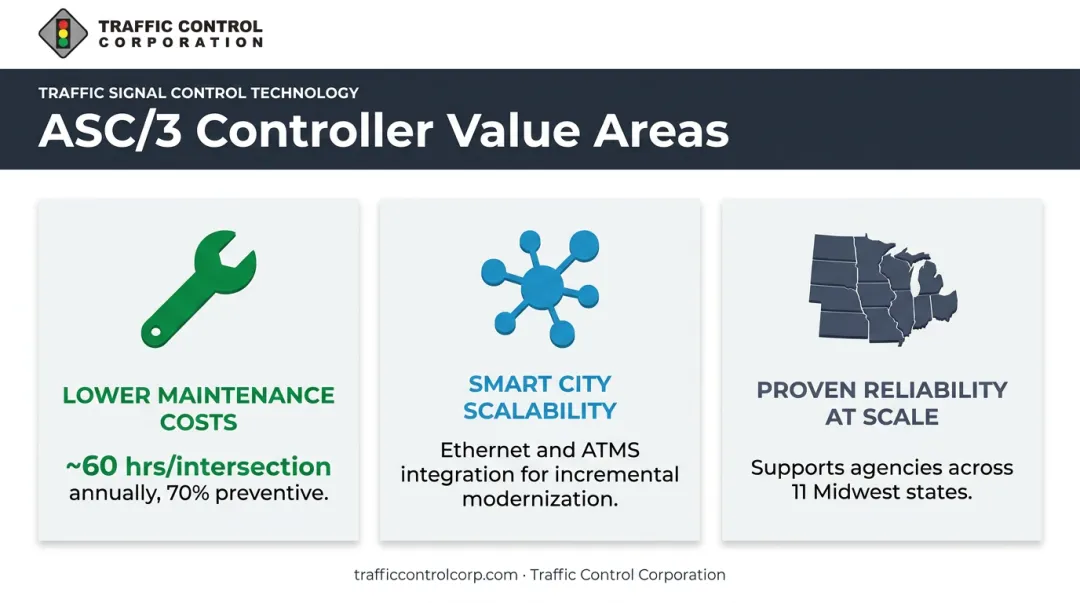 TRAFFIC CONTROL CORPORATION

TRAFFIC SIGNAL CONTROL TECHNOLOGY

ASC/3 Controller Value Areas

LOWER MAINTENANCE COSTS

~60 hrs/intersection annually, 70% preventive.

SMART CITY SCALABILITY

Ethernet and ATMS integration for incremental modernization.

PROVEN RELIABILITY AT SCALE

Supports agencies across 11 Midwest states.

trafficcontrolcorp.com · Traffic Control Corporation